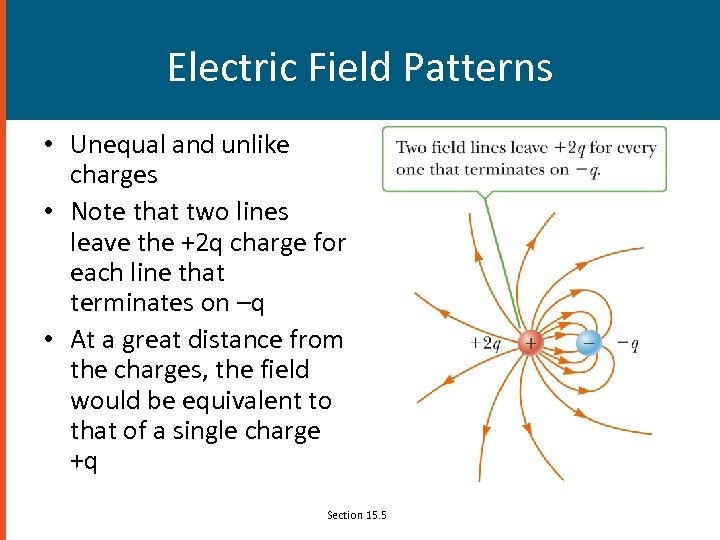 Electric Field Patterns

• Unequal and unlike charges
• Note that two lines leave the +2q charge for each line that terminates on –q
• At a great distance from the charges, the field would be equivalent to that of a single charge +q

Two field lines leave $+2q$ for every one that terminates on $-q$.

$+2q$ + − $-q$

Section 15.5